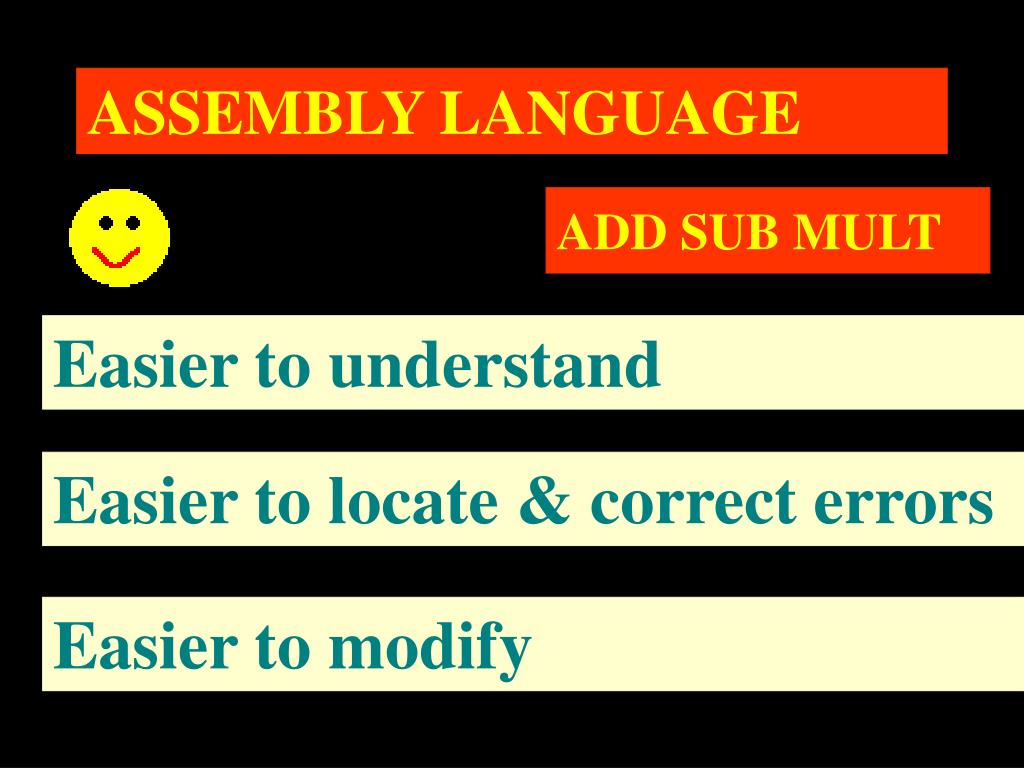 ASSEMBLY LANGUAGE

ADD SUB MULT

Easier to understand

Easier to locate & correct errors

Easier to modify